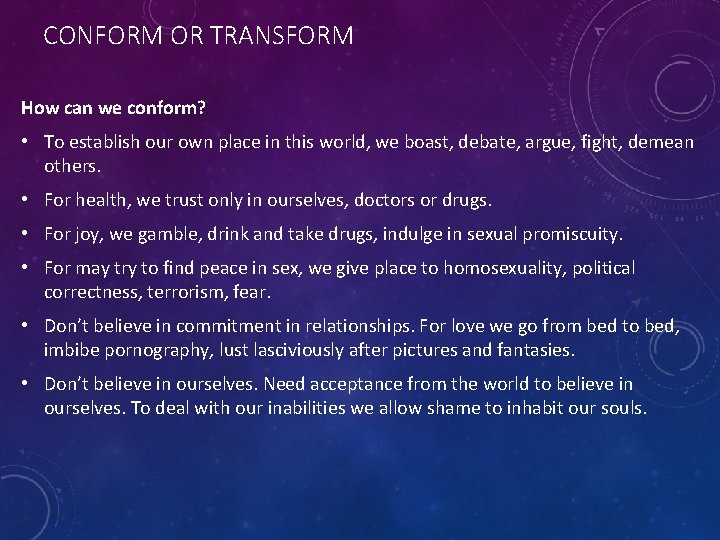 CONFORM OR TRANSFORM

How can we conform?

• To establish our own place in this world, we boast, debate, argue, fight, demean others.

• For health, we trust only in ourselves, doctors or drugs.

• For joy, we gamble, drink and take drugs, indulge in sexual promiscuity.

• For may try to find peace in sex, we give place to homosexuality, political correctness, terrorism, fear.

• Don't believe in commitment in relationships. For love we go from bed to bed, imbibe pornography, lust lasciviously after pictures and fantasies.

• Don't believe in ourselves. Need acceptance from the world to believe in ourselves. To deal with our inabilities we allow shame to inhabit our souls.